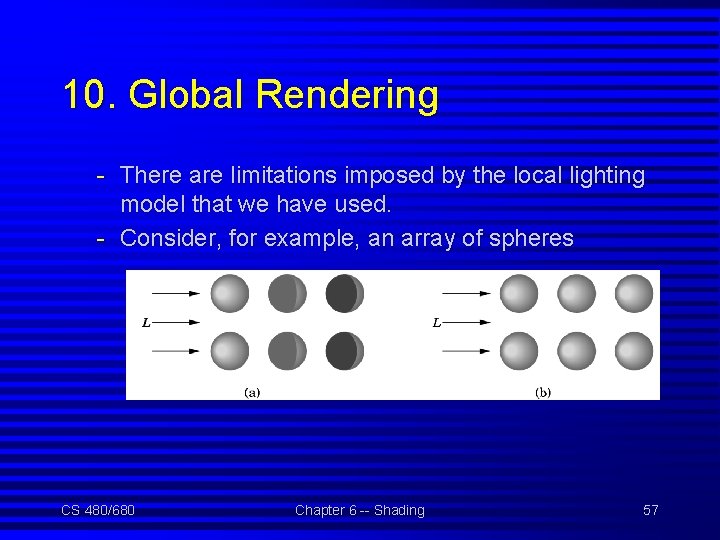 10. Global Rendering

- There are limitations imposed by the local lighting model that we have used.
- Consider, for example, an array of spheres

L

(a)

L

(b)

CS 480/680

Chapter 6 -- Shading

57